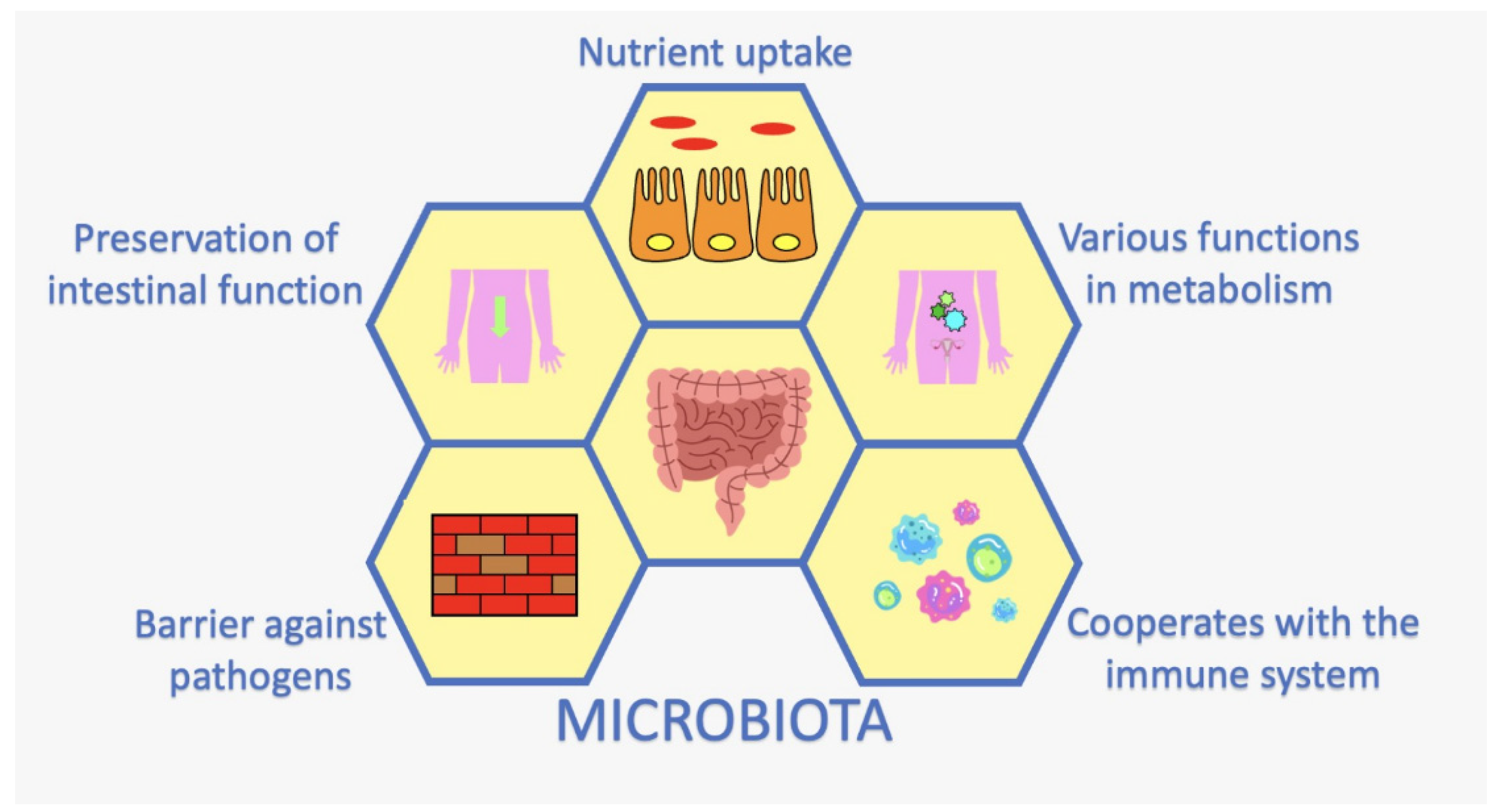 Nutrient uptake

Preservation of intestinal function

Various functions in metabolism

Barrier against pathogens

Cooperates with the immune system

MICROBIOTA